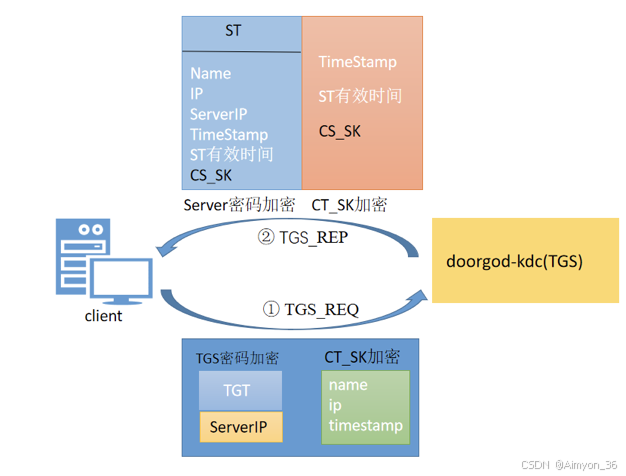 ST

Name
IP
ServerIP
TimeStamp
ST有效时间
CS_SK

TimeStamp
ST有效时间
CS_SK

Server密码加密 CT_SK加密

② TGS_REP

doorgod-kdc(TGS)

client

① TGS_REQ

TGS密码加密
TGT
ServerIP

CT_SK加密
name
ip
timestamp

CSDN @Aimyon_36